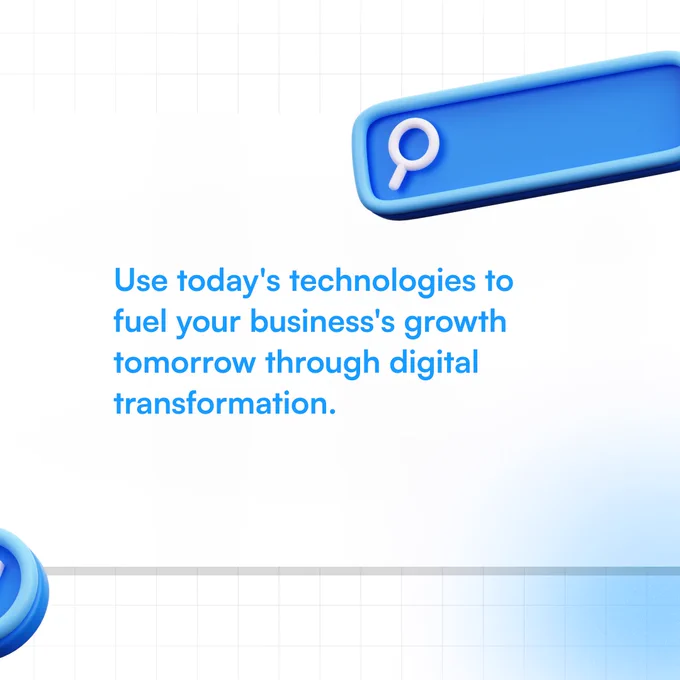 Use today's technologies to fuel your business's growth tomorrow through digital transformation.